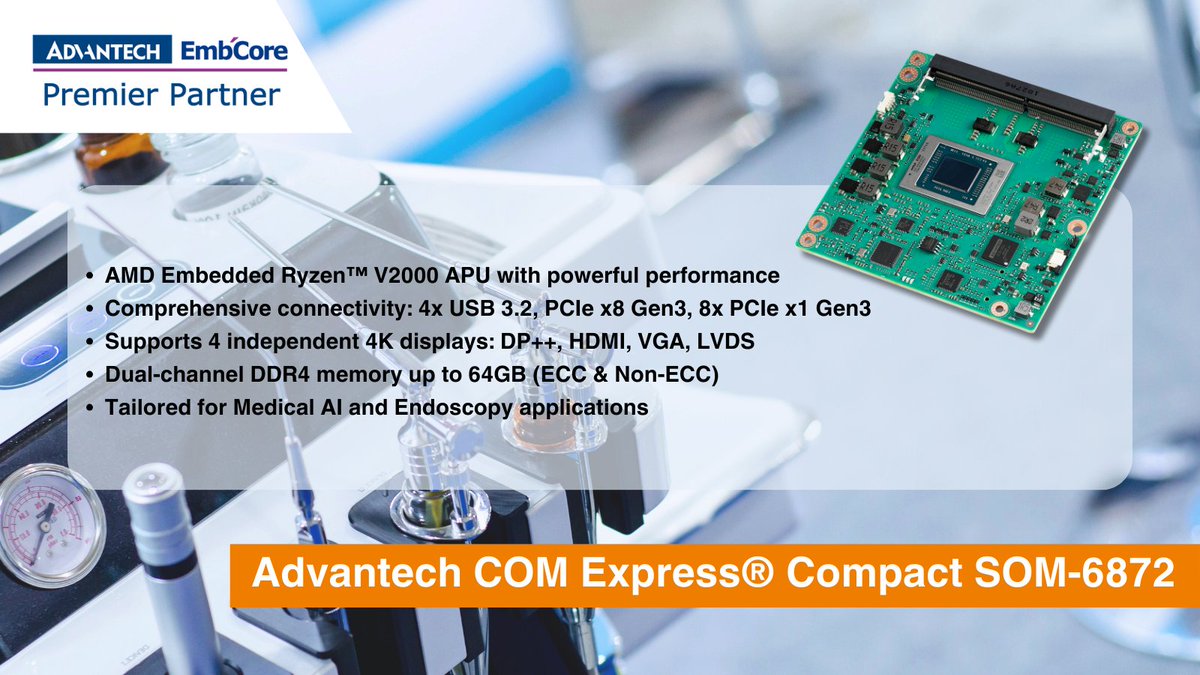 ADVANTECH EmbCore
Premier Partner

• AMD Embedded Ryzen™ V2000 APU with powerful performance
• Comprehensive connectivity: 4x USB 3.2, PCIe x8 Gen3, 8x PCIe x1 Gen3
• Supports 4 independent 4K displays: DP++, HDMI, VGA, LVDS
• Dual-channel DDR4 memory up to 64GB (ECC & Non-ECC)
• Tailored for Medical AI and Endoscopy applications

Advantech COM Express® Compact SOM-6872